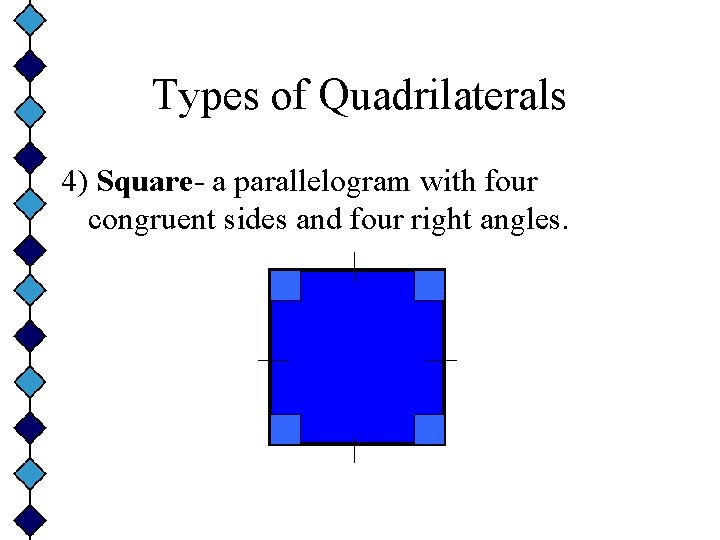 Types of Quadrilaterals

4) Square- a parallelogram with four congruent sides and four right angles.